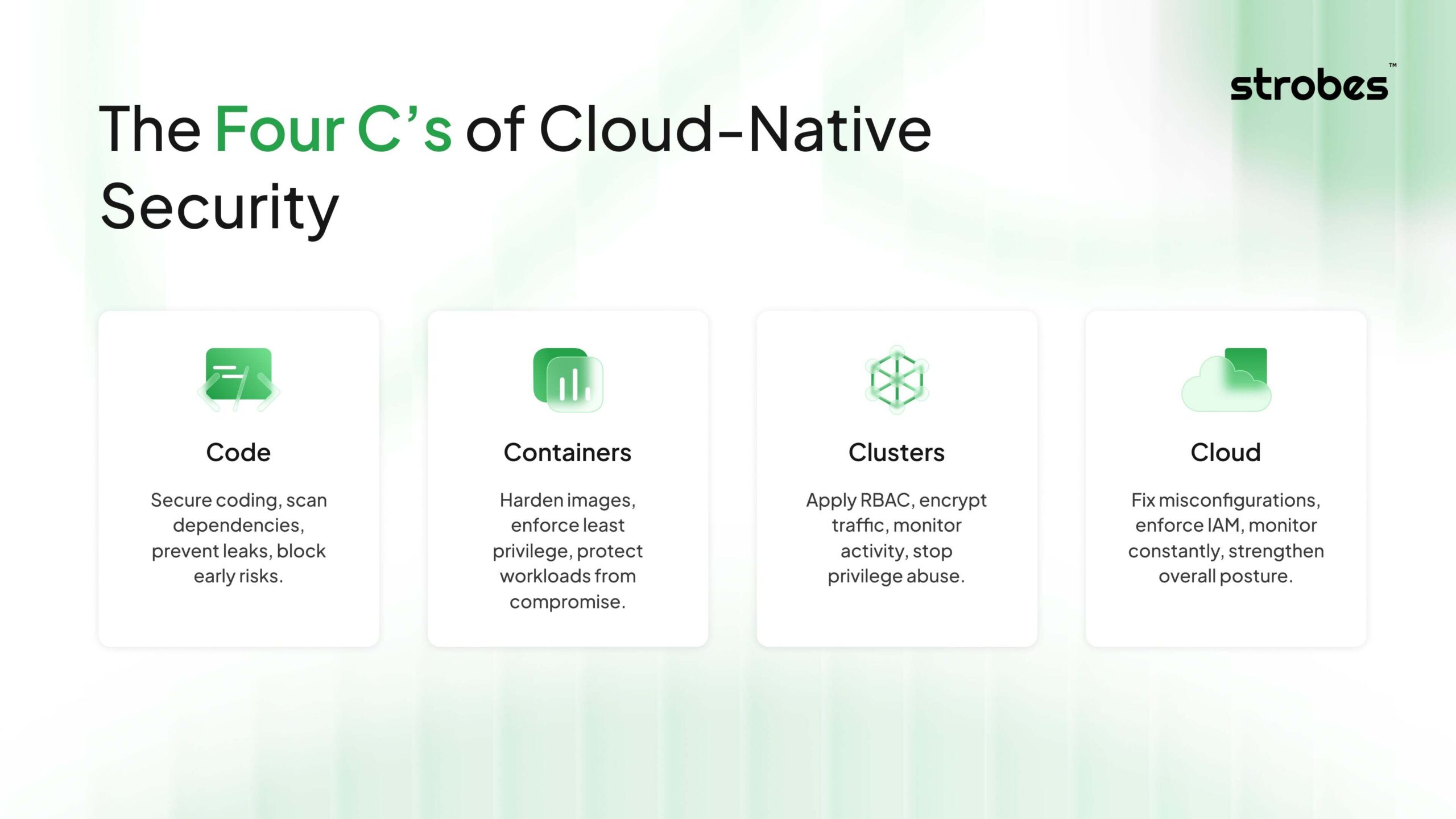 strobes™

The Four C's of Cloud-Native Security

Code

Secure coding, scan dependencies, prevent leaks, block early risks.

Containers

Harden images, enforce least privilege, protect workloads from compromise.

Clusters

Apply RBAC, encrypt traffic, monitor activity, stop privilege abuse.

Cloud

Fix misconfigurations, enforce IAM, monitor constantly, strengthen overall posture.